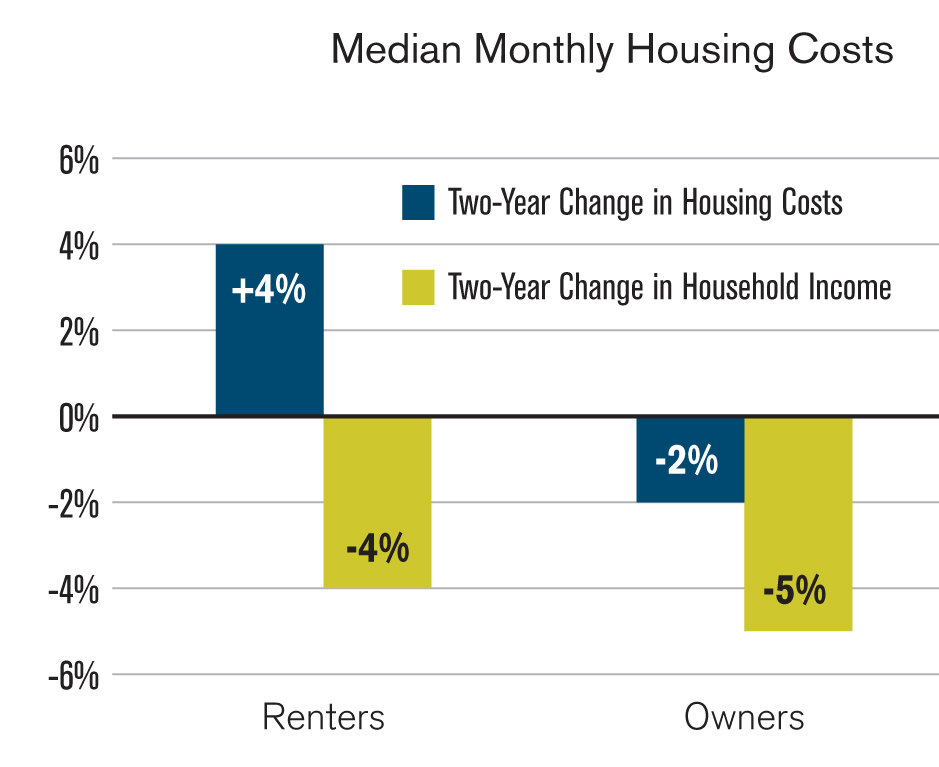 Median Monthly Housing Costs

6%
4%
2%
0%
-2%
-4%
-6%

Two-Year Change in Housing Costs
Two-Year Change in Household Income

+4%
-4%
-2%
-5%

Renters
Owners